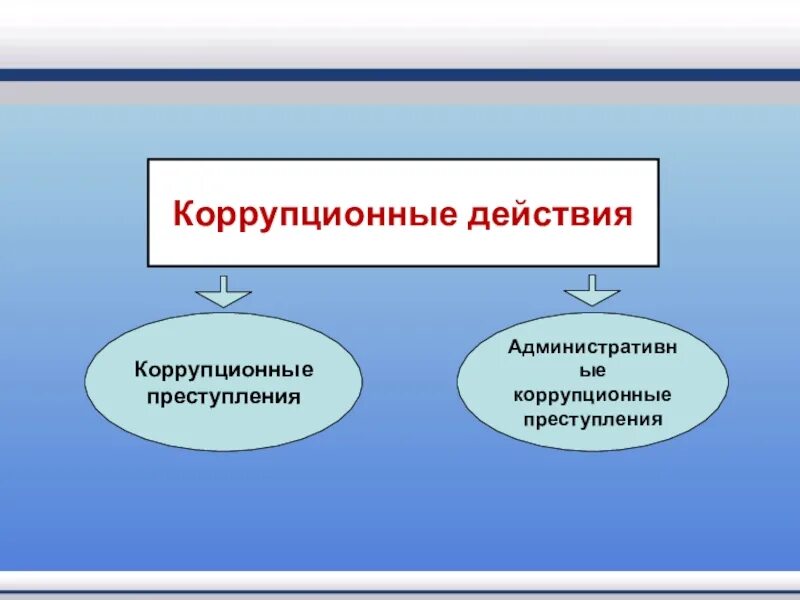 Коррупционные действия

Коррупционные преступления

Административные коррупционные преступления